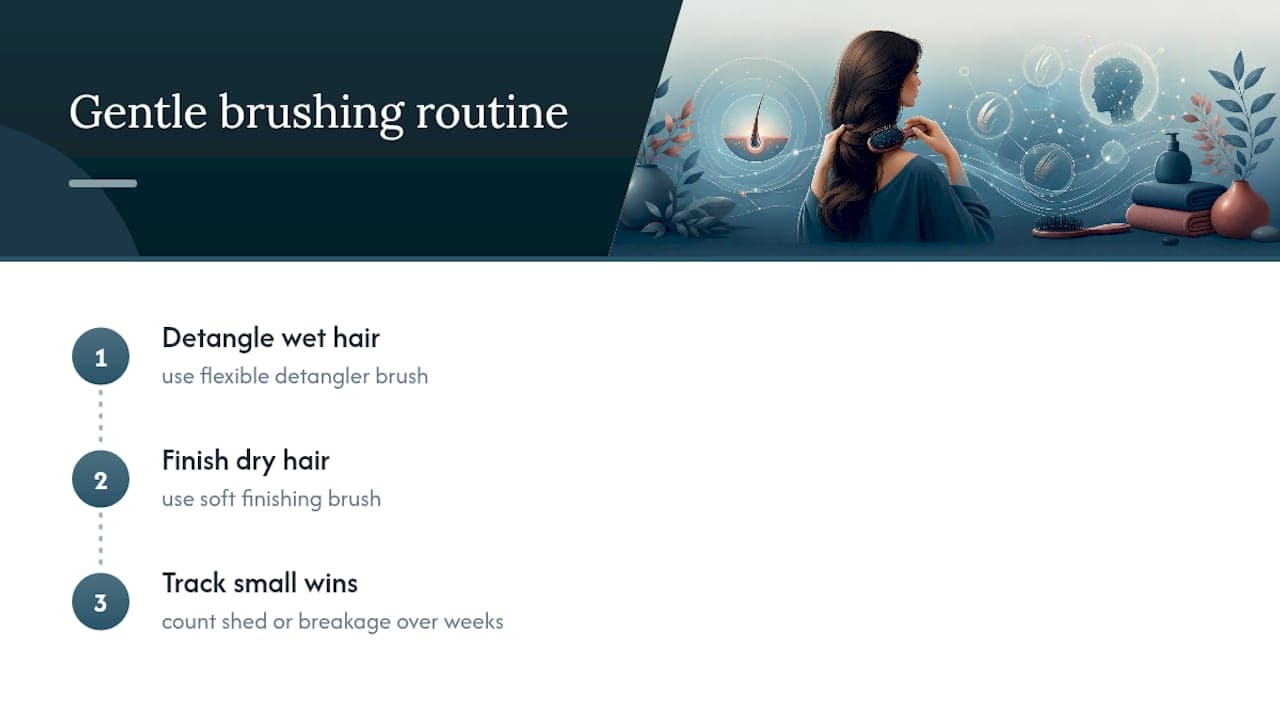 Gentle brushing routine

1
Detangle wet hair
use flexible detangler brush

2
Finish dry hair
use soft finishing brush

3
Track small wins
count shed or breakage over weeks